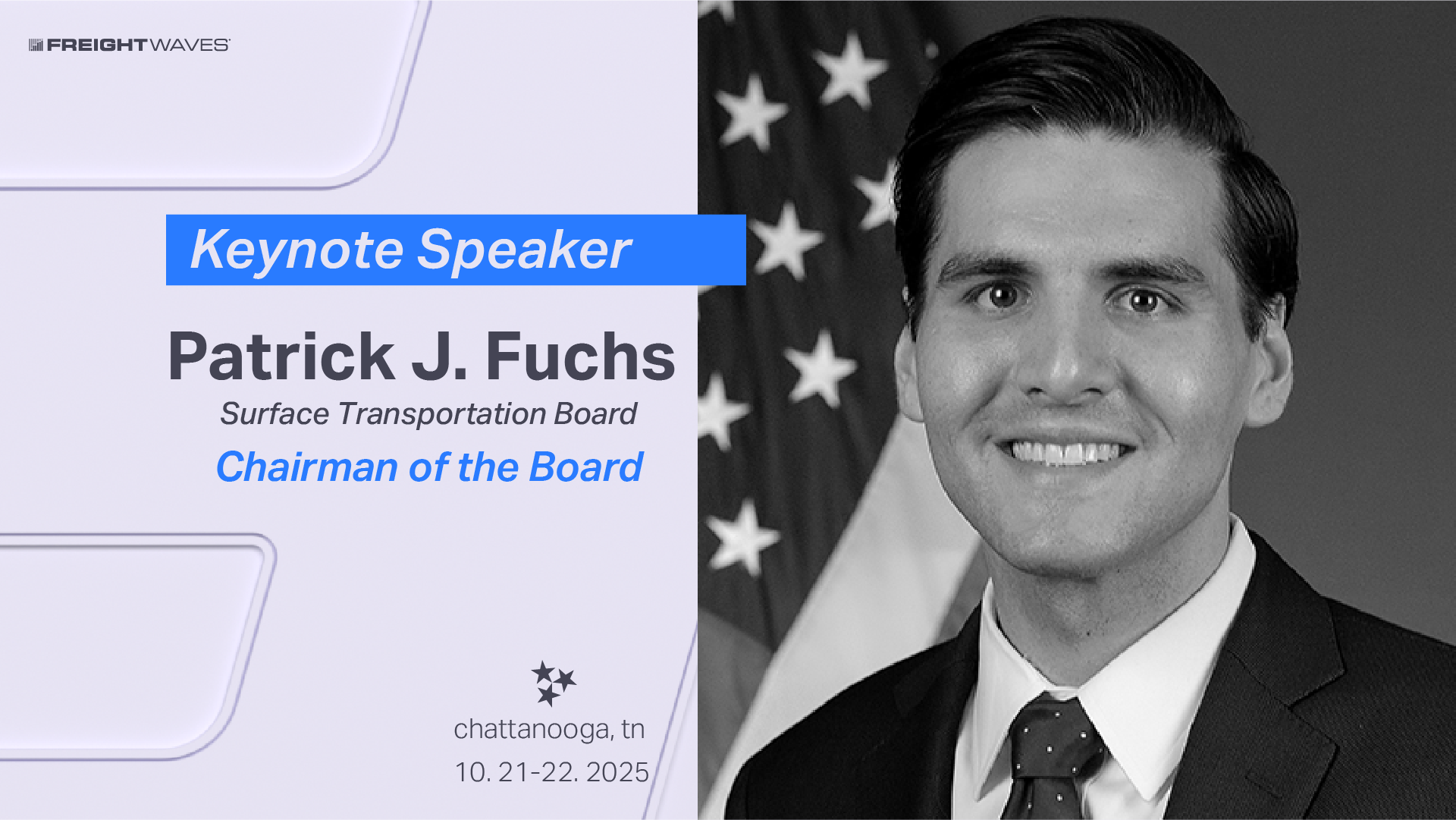 FREIGHTWAVES

Keynote Speaker

Patrick J. Fuchs

Surface Transportation Board

Chairman of the Board

chattanooga, tn

10. 21-22. 2025